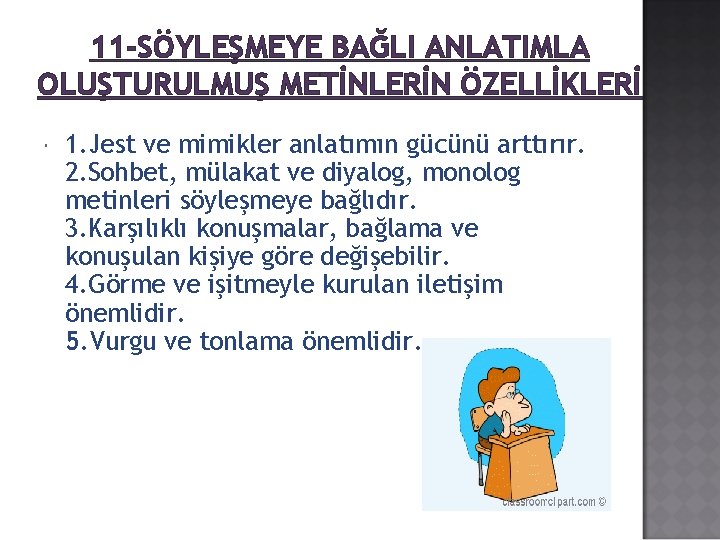 11-SÖYLEŞMEYE BAĞLI ANLATIMLA OLUŞTURULMUŞ METİNLERİN ÖZELLİKLERİ

1.Jest ve mimikler anlatımın gücünü arttırır.
2.Sohbet, mülakat ve diyalog, monolog metinleri söyleşmeye bağlıdır.
3.Karşılıklı konuşmalar, bağlama ve konuşulan kişiye göre değişebilir.
4.Görme ve işitmeyle kurulan iletişim önemlidir.
5.Vurgu ve tonlama önemlidir.

classroomclipart.com ©